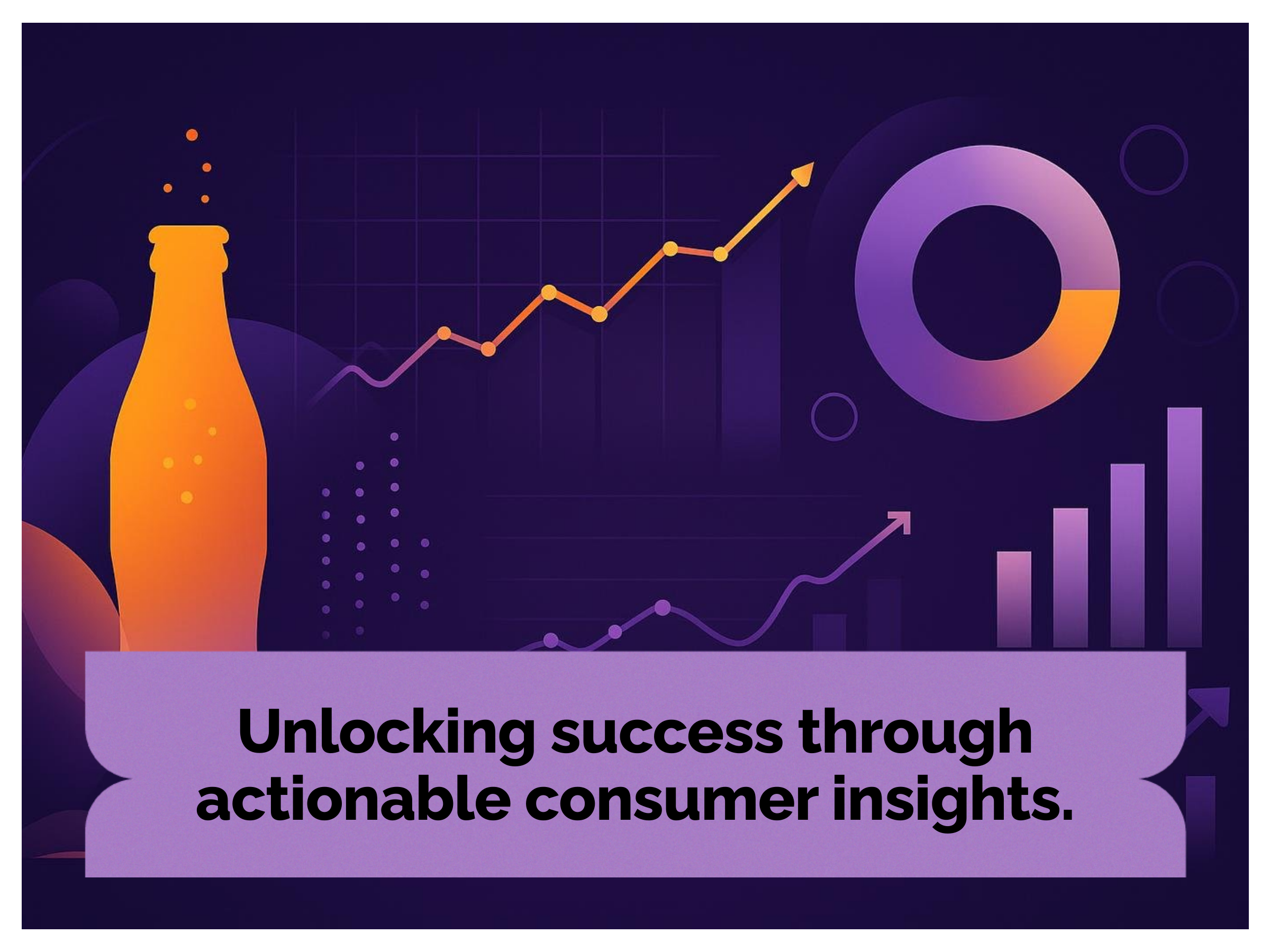 Unlocking success through actionable consumer insights.